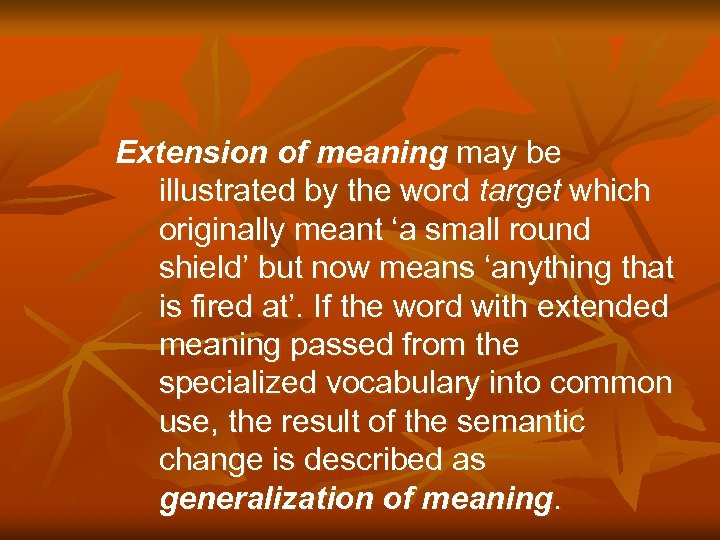 Extension of meaning may be illustrated by the word target which originally meant ‘a small round shield’ but now means ‘anything that is fired at’. If the word with extended meaning passed from the specialized vocabulary into common use, the result of the semantic change is described as generalization of meaning.